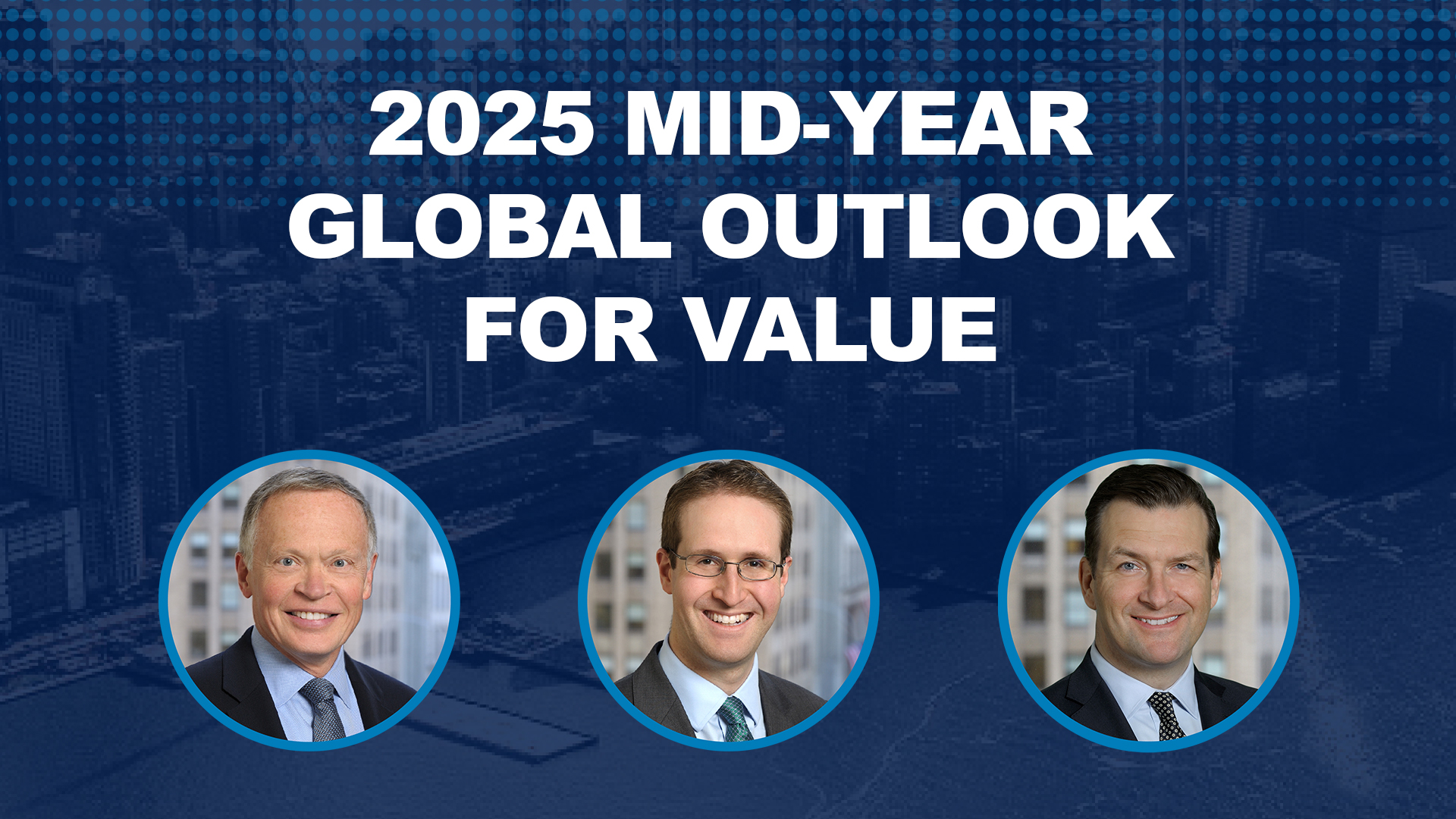 2025 MID-YEAR GLOBAL OUTLOOK FOR VALUE